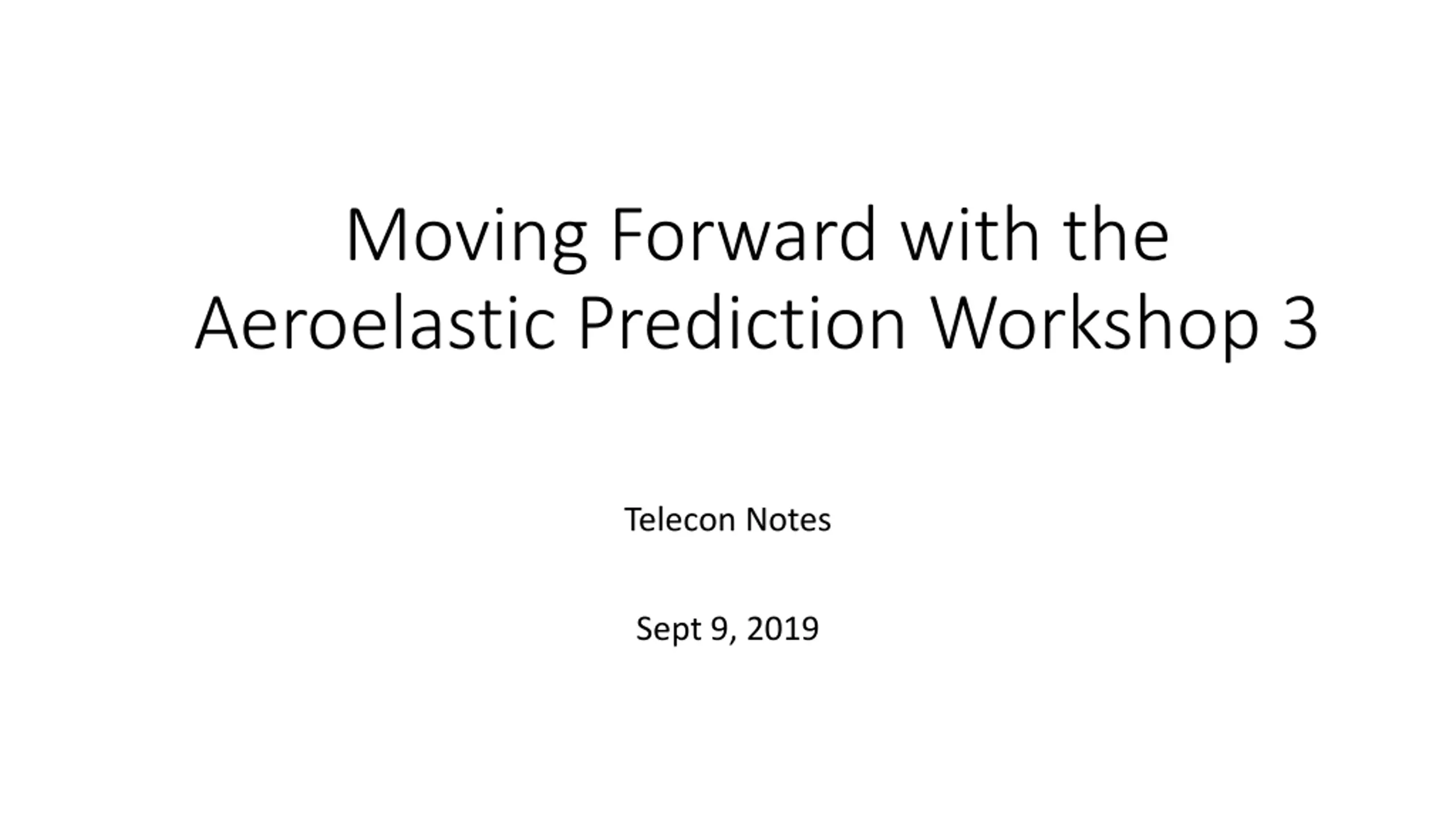 Moving Forward with the Aeroelastic Prediction Workshop 3

Telecon Notes

Sept 9, 2019